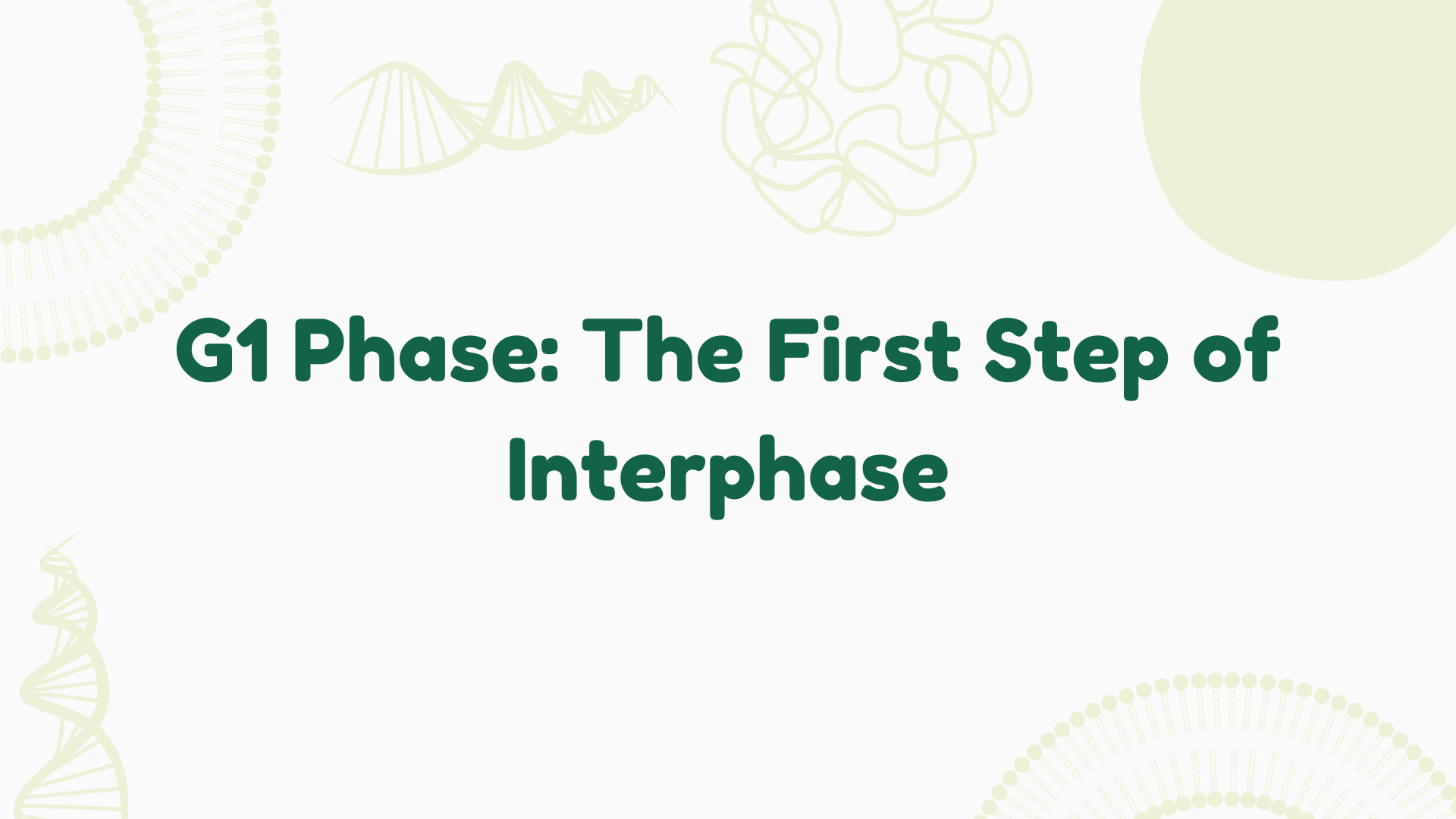 G1 Phase: The First Step of Interphase